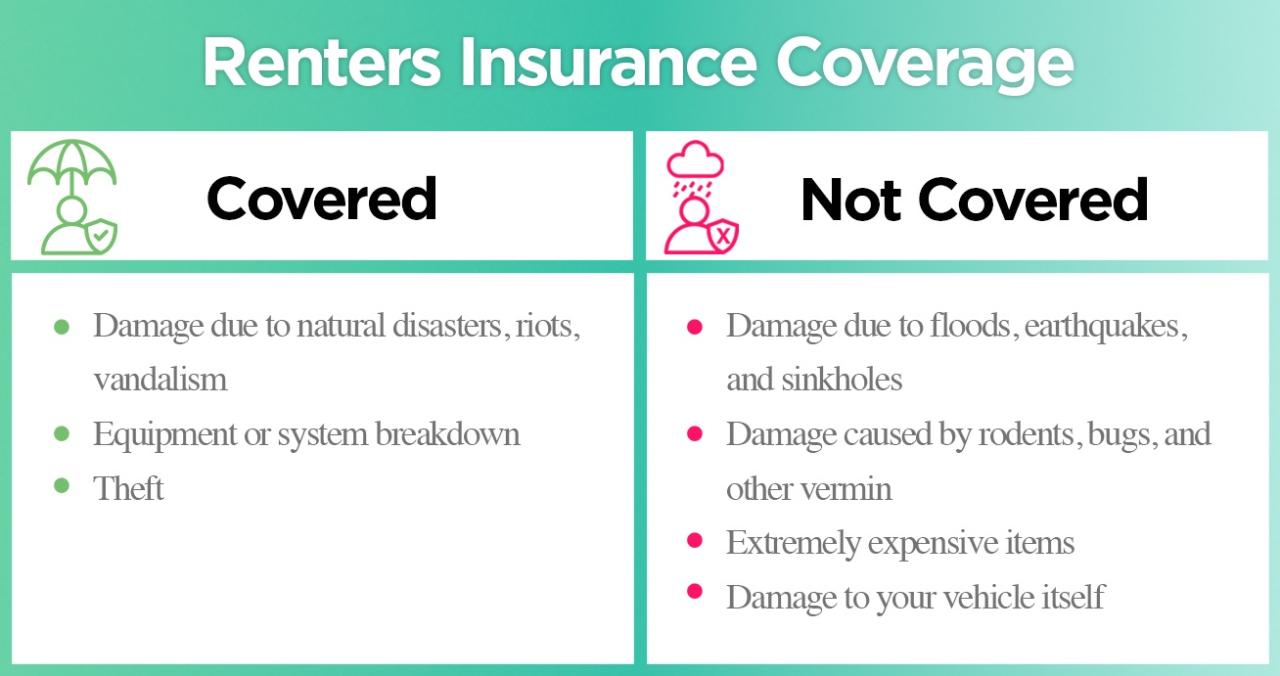 Renters Insurance Coverage

Covered

- Damage due to natural disasters, riots, vandalism
- Equipment or system breakdown
- Theft

Not Covered

- Damage due to floods, earthquakes, and sinkholes
- Damage caused by rodents, bugs, and other vermin
- Extremely expensive items
- Damage to your vehicle itself